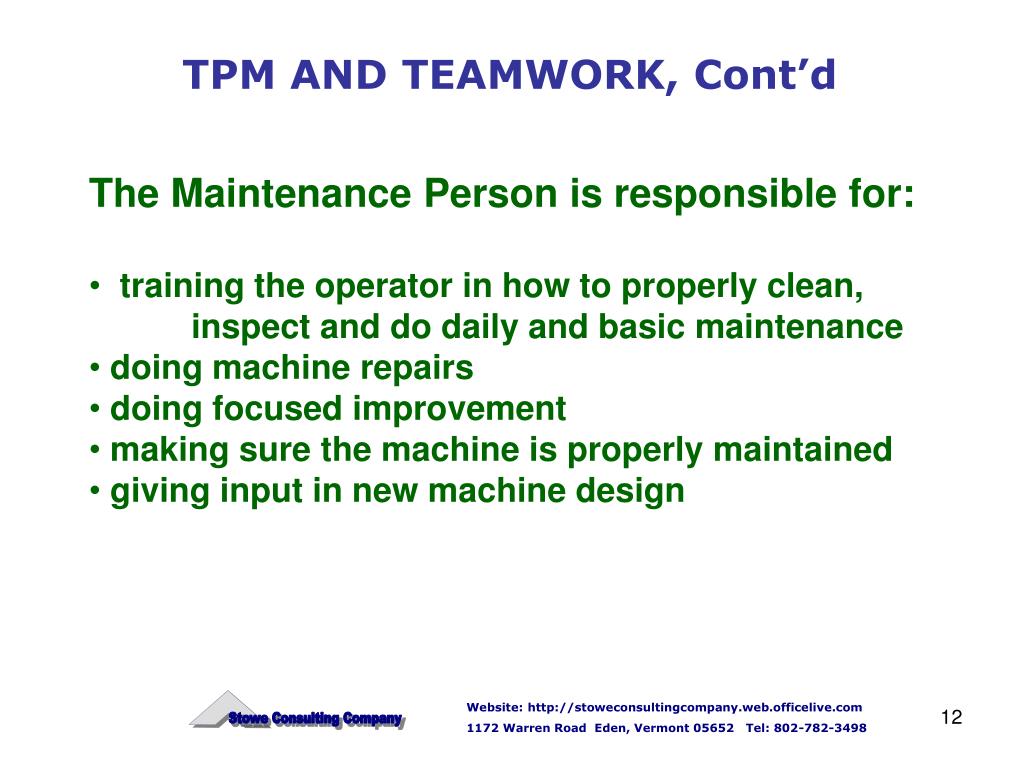 TPM AND TEAMWORK, Cont’d

The Maintenance Person is responsible for:

• training the operator in how to properly clean, inspect and do daily and basic maintenance
• doing machine repairs
• doing focused improvement
• making sure the machine is properly maintained
• giving input in new machine design

Stowe Consulting Company

Website: http://stoweconsultingcompany.web.officelive.com
1172 Warren Road Eden, Vermont 05652 Tel: 802-782-3498

12